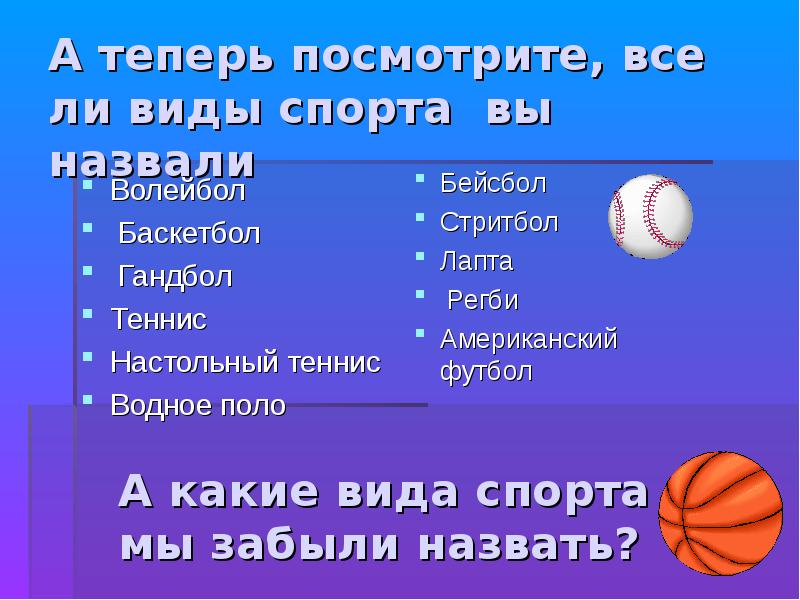 А теперь посмотрите, все ли виды спорта вы назвали

- Волейбол
- Баскетбол
- Гандбол
- Теннис
- Настольный теннис
- Водное поло

- Бейсбол
- Стритбол
- Лапта
- Регби
- Американский футбол

А какие вида спорта мы забыли назвать?